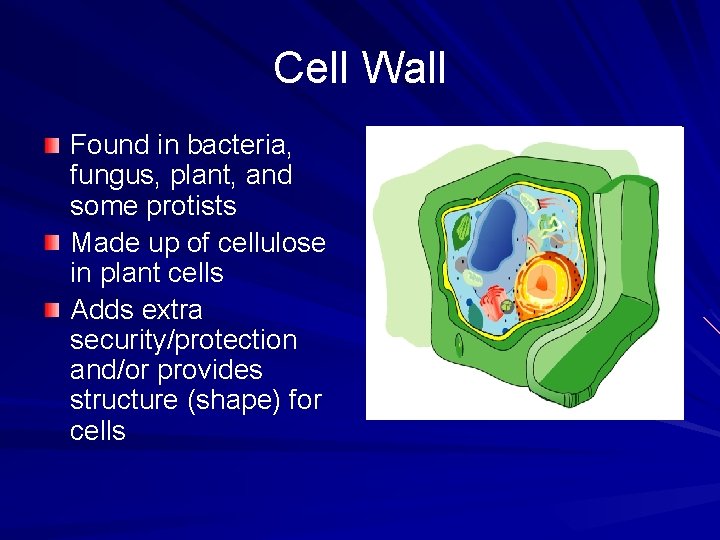 Cell Wall

Found in bacteria, fungus, plant, and some protists

Made up of cellulose in plant cells

Adds extra security/protection and/or provides structure (shape) for cells